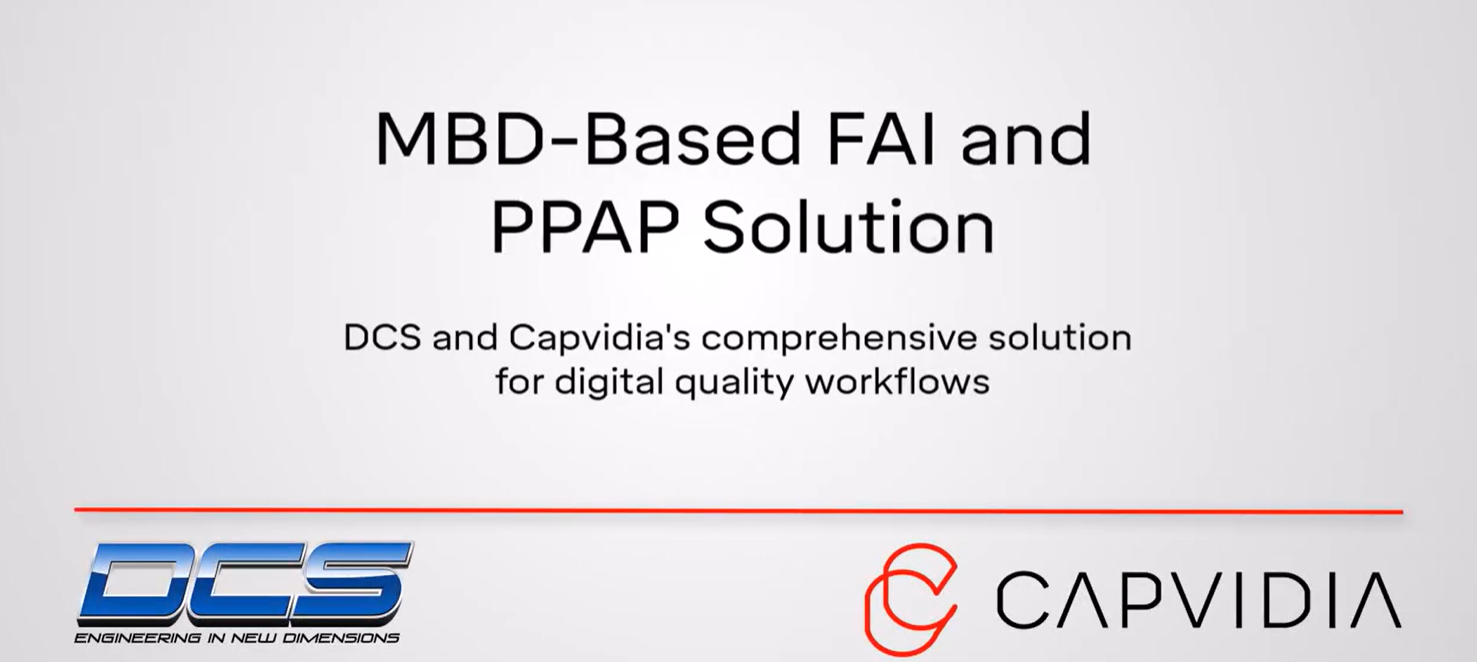 MBD-Based FAI and PPAP Solution

DCS and Capvidia's comprehensive solution for digital quality workflows

DCS
ENGINEERING IN NEW DIMENSIONS

CAPVIDIA